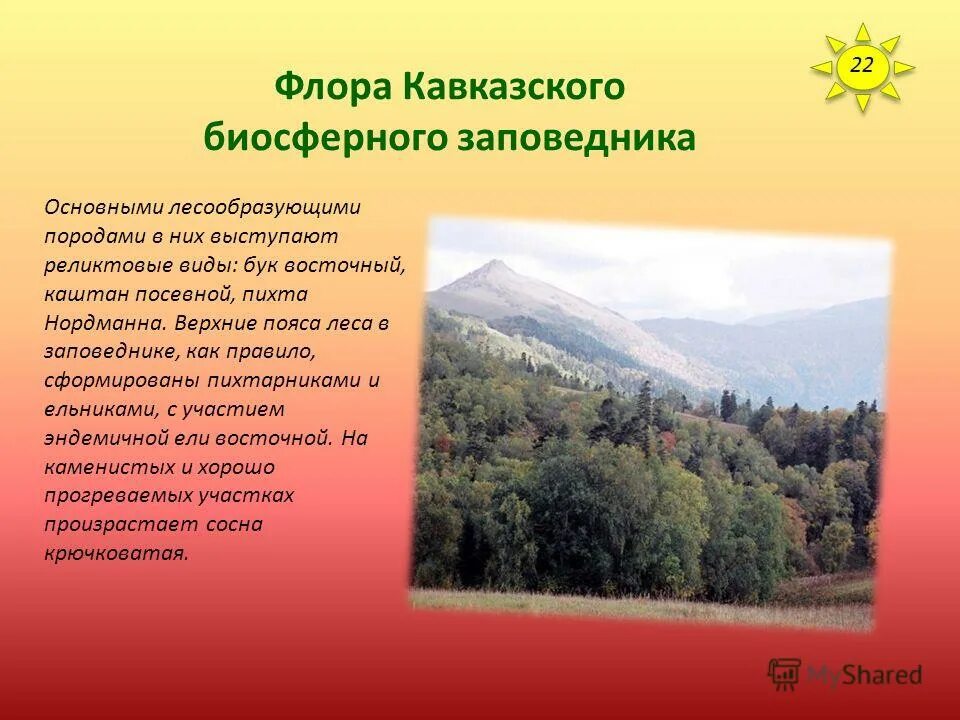 22

Флора Кавказского биосферного заповедника

Основными лесообразующими породами в них выступают реликтовые виды: бук восточный, каштан посевной, пихта Нордманна. Верхние пояса леса в заповеднике, как правило, сформированы пихтарниками и ельниками, с участием эндемичной ели восточной. На каменистых и хорошо прогреваемых участках произрастает сосна крючковатая.

MyShared